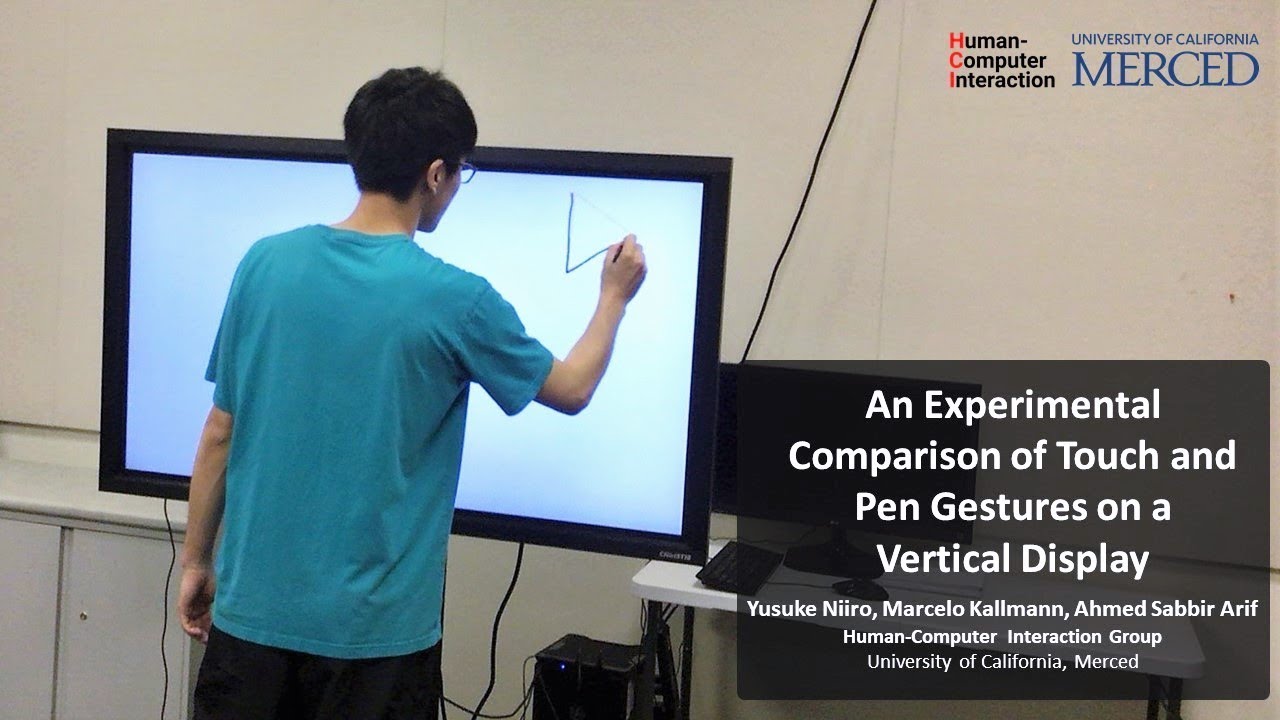 Human-Computer Interaction

UNIVERSITY OF CALIFORNIA
MERCED

An Experimental Comparison of Touch and Pen Gestures on a Vertical Display

Yusuke Niiro, Marcelo Kallmann, Ahmed Sabbir Arif
Human-Computer Interaction Group
University of California, Merced